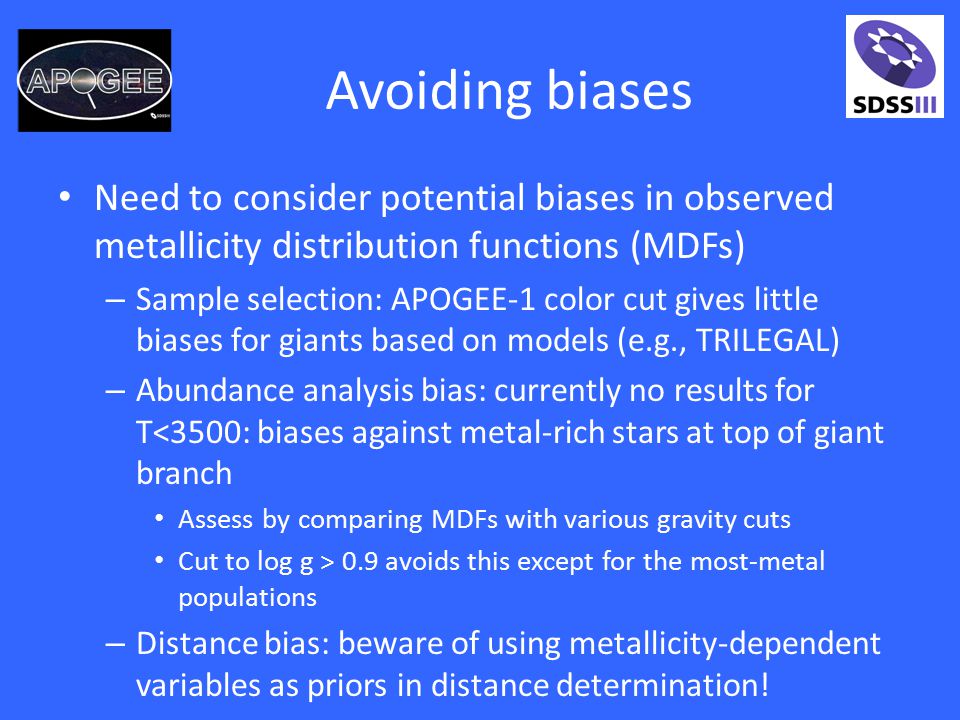 APOGEE

SDSSIII

Avoiding biases

• Need to consider potential biases in observed metallicity distribution functions (MDFs)
– Sample selection: APOGEE-1 color cut gives little biases for giants based on models (e.g., TRILEGAL)
– Abundance analysis bias: currently no results for T<3500: biases against metal-rich stars at top of giant branch
• Assess by comparing MDFs with various gravity cuts
• Cut to log g > 0.9 avoids this except for the most-metal populations
– Distance bias: beware of using metallicity-dependent variables as priors in distance determination!